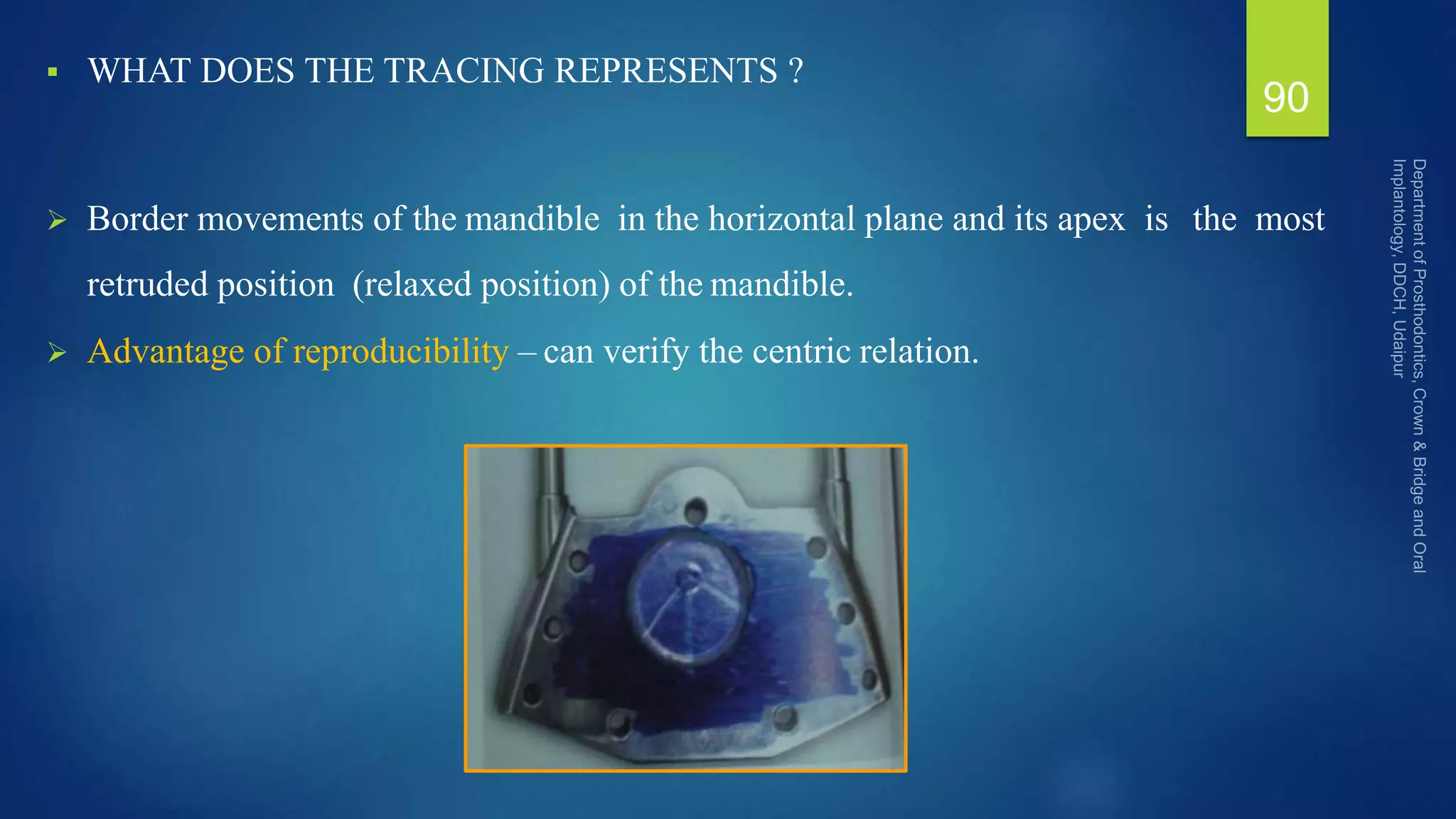 ▪ WHAT DOES THE TRACING REPRESENTS ?

90

➢ Border movements of the mandible in the horizontal plane and its apex is the most retruded position (relaxed position) of the mandible.

➢ Advantage of reproducibility – can verify the centric relation.

Department of Prosthodontics, Crown & Bridge and Oral Implantology, DDCH, Udaipur